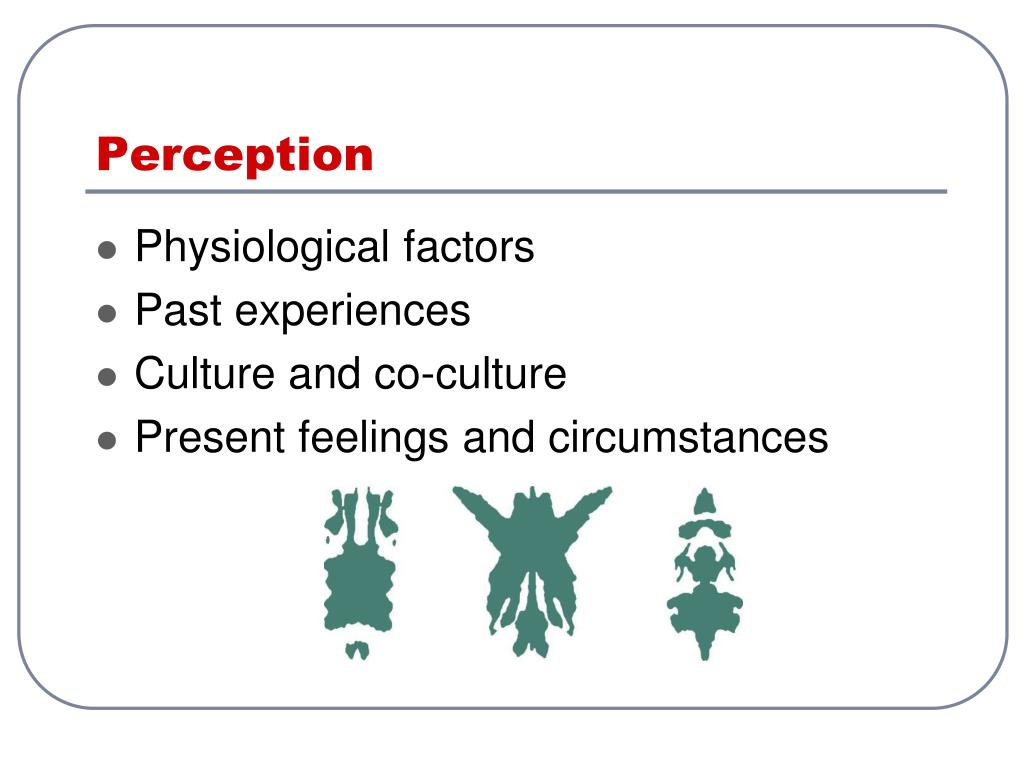 Perception

- Physiological factors
- Past experiences
- Culture and co-culture
- Present feelings and circumstances